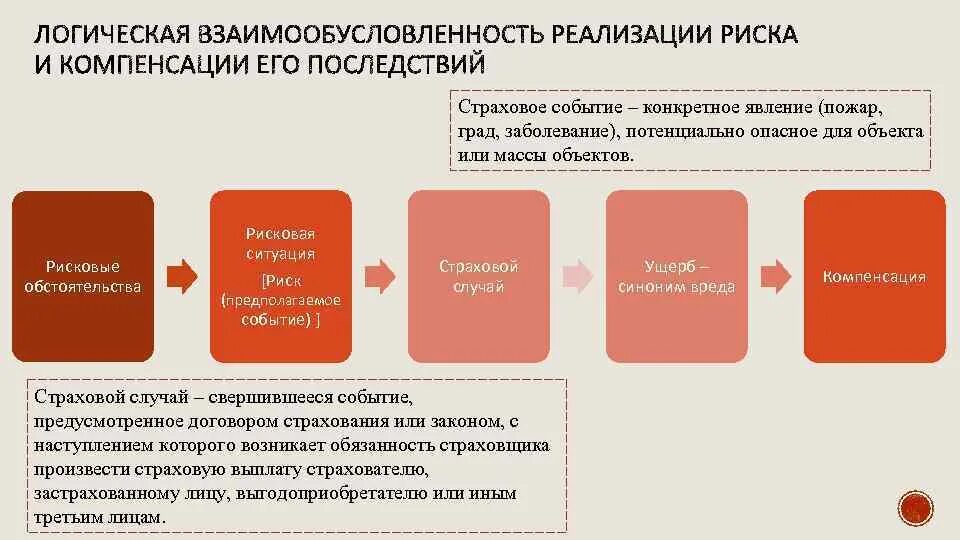 ЛОГИЧЕСКАЯ ВЗАИМООБУСЛОВЛЕННОСТЬ РЕАЛИЗАЦИИ РИСКА И КОМПЕНСАЦИИ ЕГО ПОСЛЕДСТВИЙ

Страховое событие – конкретное явление (пожар, град, заболевание), потенциально опасное для объекта или массы объектов.

Рисковые обстоятельства

Рисковая ситуация
[Риск (предполагаемое событие) ]

Страховой случай

Ущерб – синоним вреда

Компенсация

Страховой случай – свершившееся событие, предусмотренное договором страхования или законом, с наступлением которого возникает обязанность страховщика произвести страховую выплату страхователю, застрахованному лицу, выгодоприобретателю или иным третьим лицам.